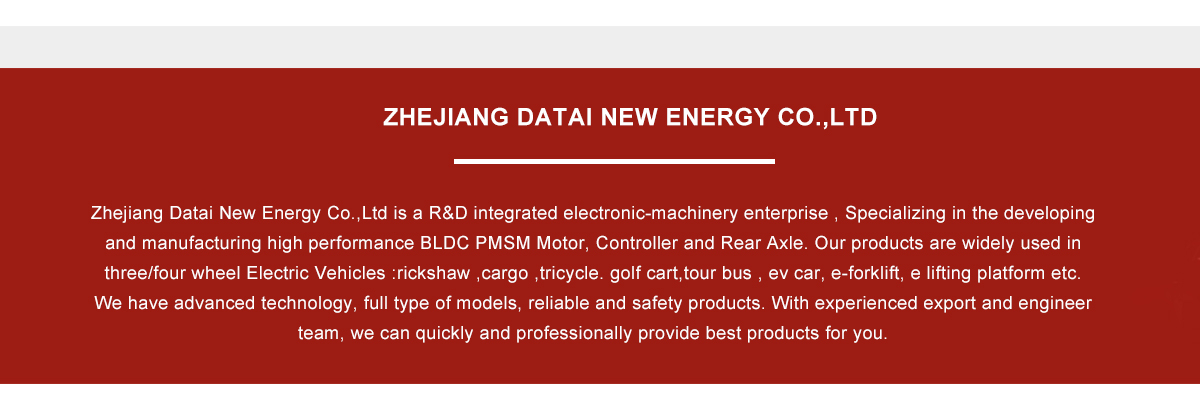 ZHEJIANG DATAI NEW ENERGY CO.,LTD

Zhejiang Datai New Energy Co.,Ltd is a R&D integrated electronic-machinery enterprise , Specializing in the developing and manufacturing high performance BLDC PMSM Motor, Controller and Rear Axle. Our products are widely used in three/four wheel Electric Vehicles :rickshaw ,cargo ,tricycle. golf cart,tour bus , ev car, e-forklift, e lifting platform etc. We have advanced technology, full type of models, reliable and safety products. With experienced export and engineer team, we can quickly and professionally provide best products for you.